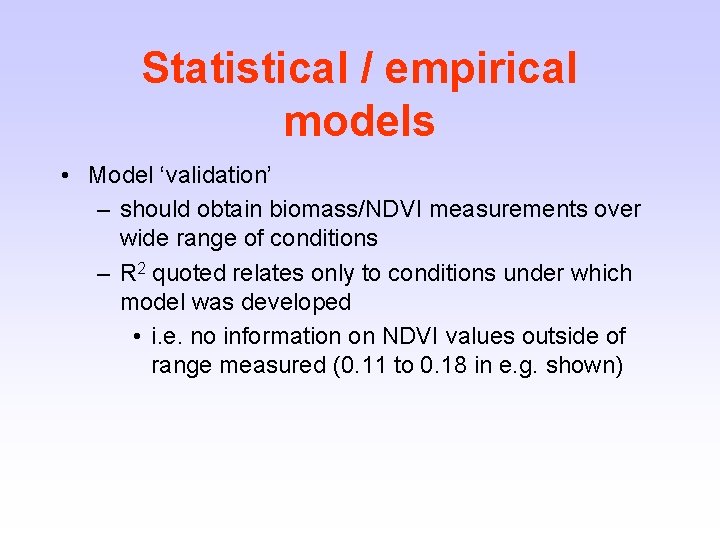 Statistical / empirical models

• Model ‘validation’

– should obtain biomass/NDVI measurements over wide range of conditions

– $R^2$ quoted relates only to conditions under which model was developed

• i.e. no information on NDVI values outside of range measured (0.11 to 0.18 in e.g. shown)